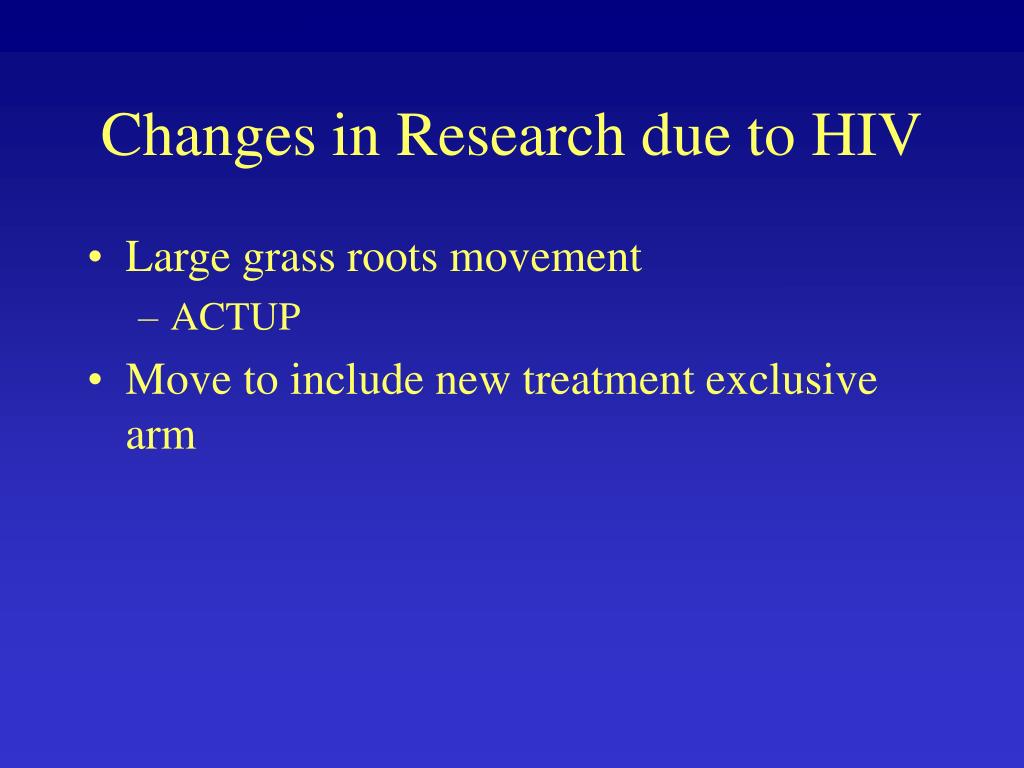 Changes in Research due to HIV

• Large grass roots movement
  – ACTUP
• Move to include new treatment exclusive arm